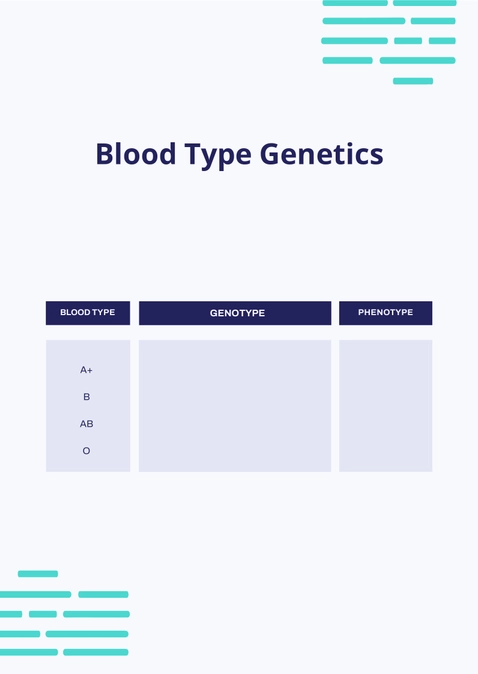 Blood Type Genetics

| BLOOD TYPE | GENOTYPE | PHENOTYPE |
|---|---|---|
| A+ | | |
| B | | |
| AB | | |
| O | | |